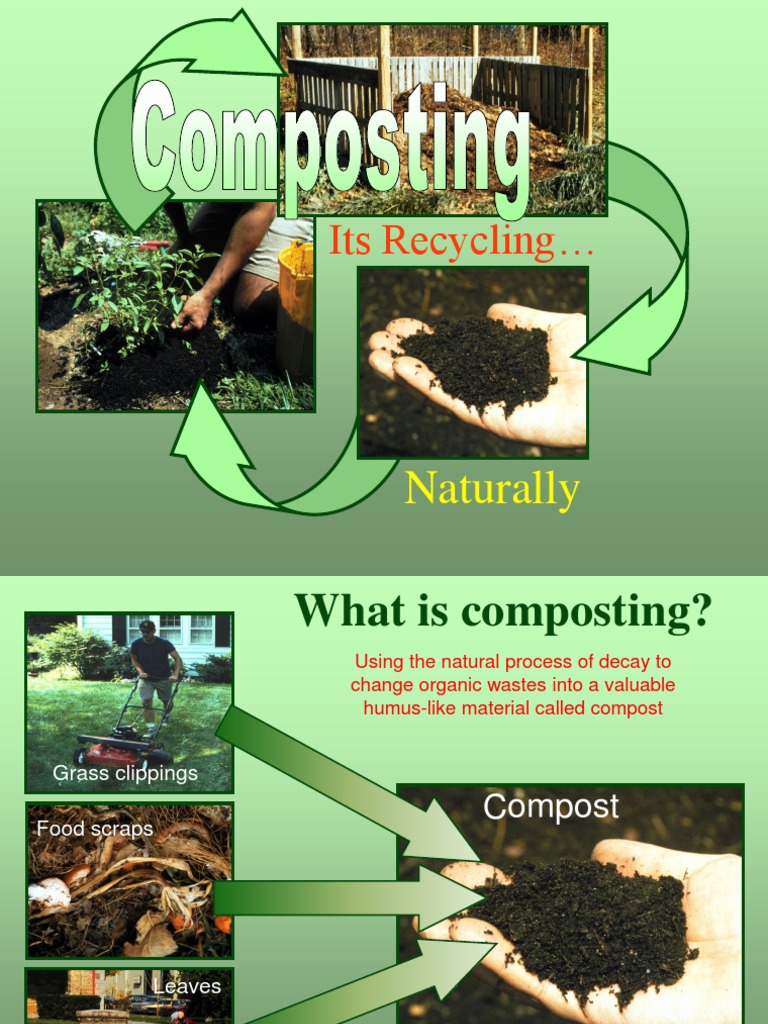 Composting

Its Recycling…

Naturally

What is composting?

Using the natural process of decay to change organic wastes into a valuable humus-like material called compost

Grass clippings

Food scraps

Leaves

Compost